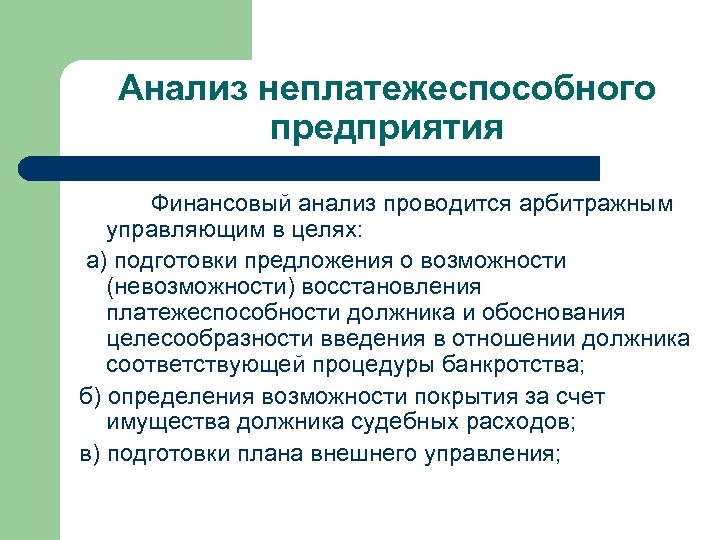 Анализ неплатежеспособного предприятия

Финансовый анализ проводится арбитражным управляющим в целях:

а) подготовки предложения о возможности (невозможности) восстановления платежеспособности должника и обоснования целесообразности введения в отношении должника соответствующей процедуры банкротства;

б) определения возможности покрытия за счет имущества должника судебных расходов;

в) подготовки плана внешнего управления;